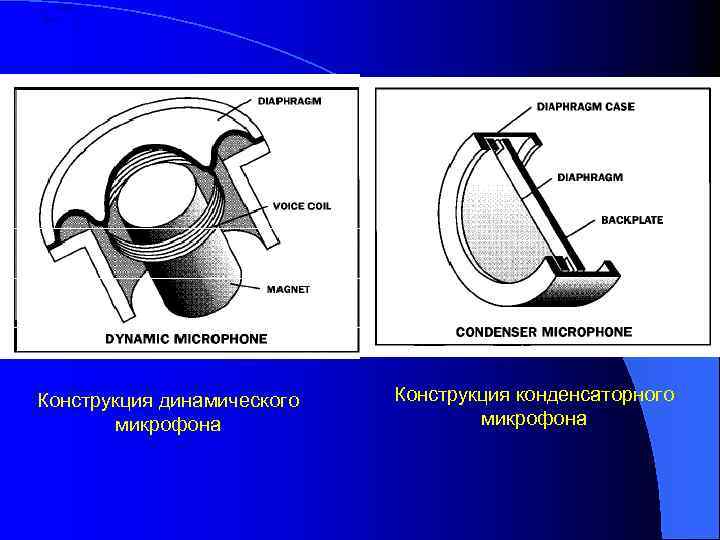 DIAPHRAGM

VOICE COIL

MAGNET

DYNAMIC MICROPHONE

DIAPHRAGM CASE

DIAPHRAGM

BACKPLATE

CONDENSER MICROPHONE

Конструкция динамического микрофона

Конструкция конденсаторного микрофона